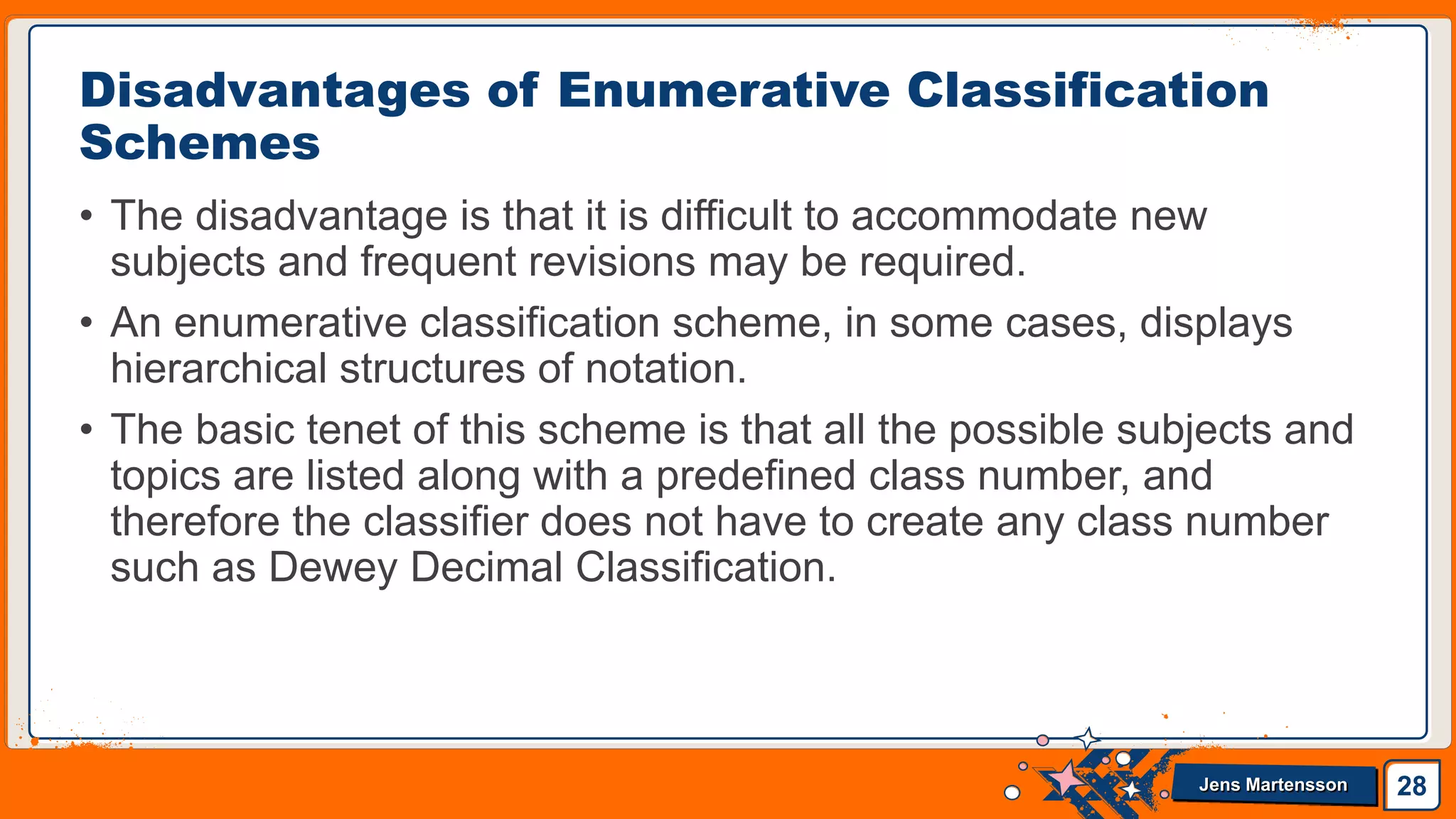 Disadvantages of Enumerative Classification Schemes

• The disadvantage is that it is difficult to accommodate new subjects and frequent revisions may be required.

• An enumerative classification scheme, in some cases, displays hierarchical structures of notation.

• The basic tenet of this scheme is that all the possible subjects and topics are listed along with a predefined class number, and therefore the classifier does not have to create any class number such as Dewey Decimal Classification.

Jens Martensson

28